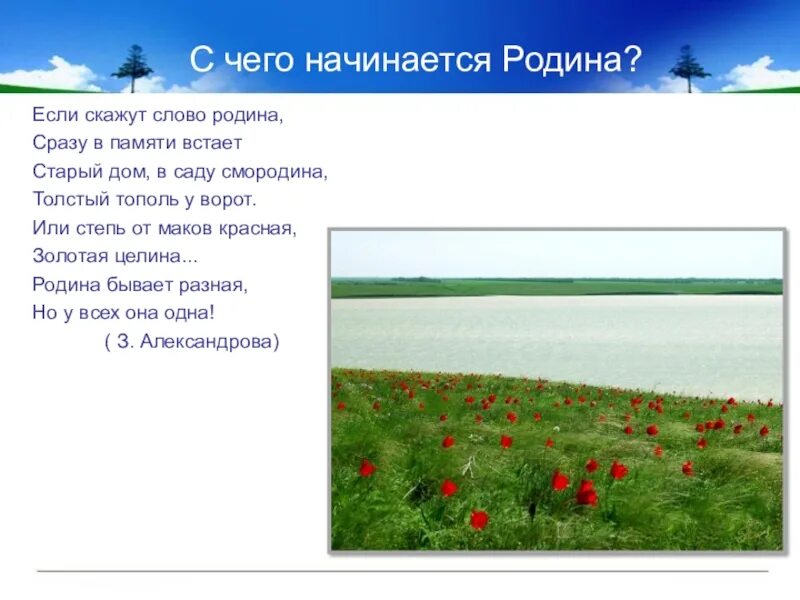 С чего начинается Родина?

Если скажут слово родина,
Сразу в памяти встает
Старый дом, в саду смородина,
Толстый тополь у ворот.
Или степь от маков красная,
Золотая целина...
Родина бывает разная,
Но у всех она одна!
( З. Александрова)